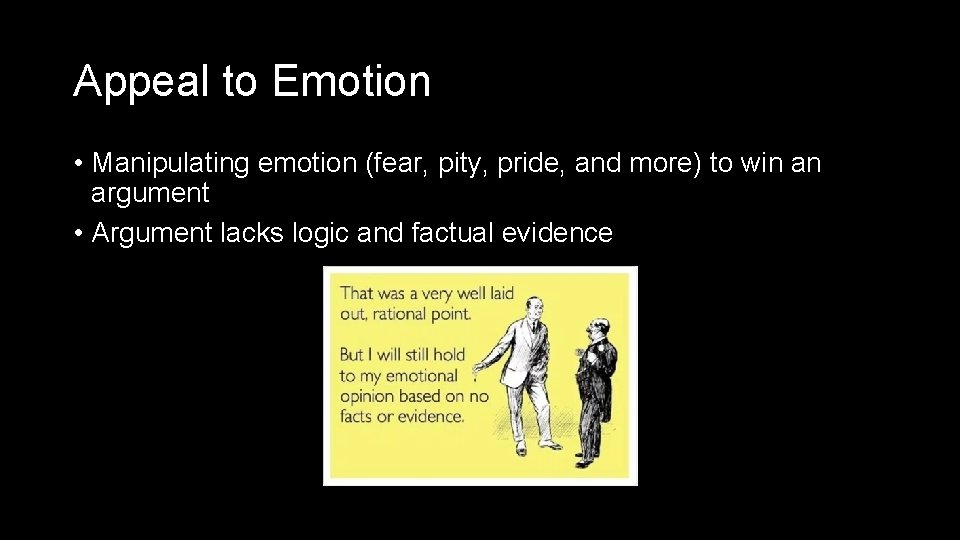 Appeal to Emotion

• Manipulating emotion (fear, pity, pride, and more) to win an argument

• Argument lacks logic and factual evidence

That was a very well laid out, rational point.

But I will still hold to my emotional opinion based on no facts or evidence.